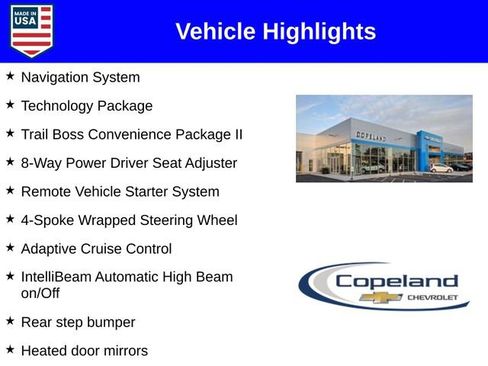 MADE IN USA

Vehicle Highlights

★ Navigation System

★ Technology Package

★ Trail Boss Convenience Package II

★ 8-Way Power Driver Seat Adjuster

★ Remote Vehicle Starter System

★ 4-Spoke Wrapped Steering Wheel

★ Adaptive Cruise Control

★ IntelliBeam Automatic High Beam on/Off

★ Rear step bumper

★ Heated door mirrors

COPELAND

Copeland CHEVROLET